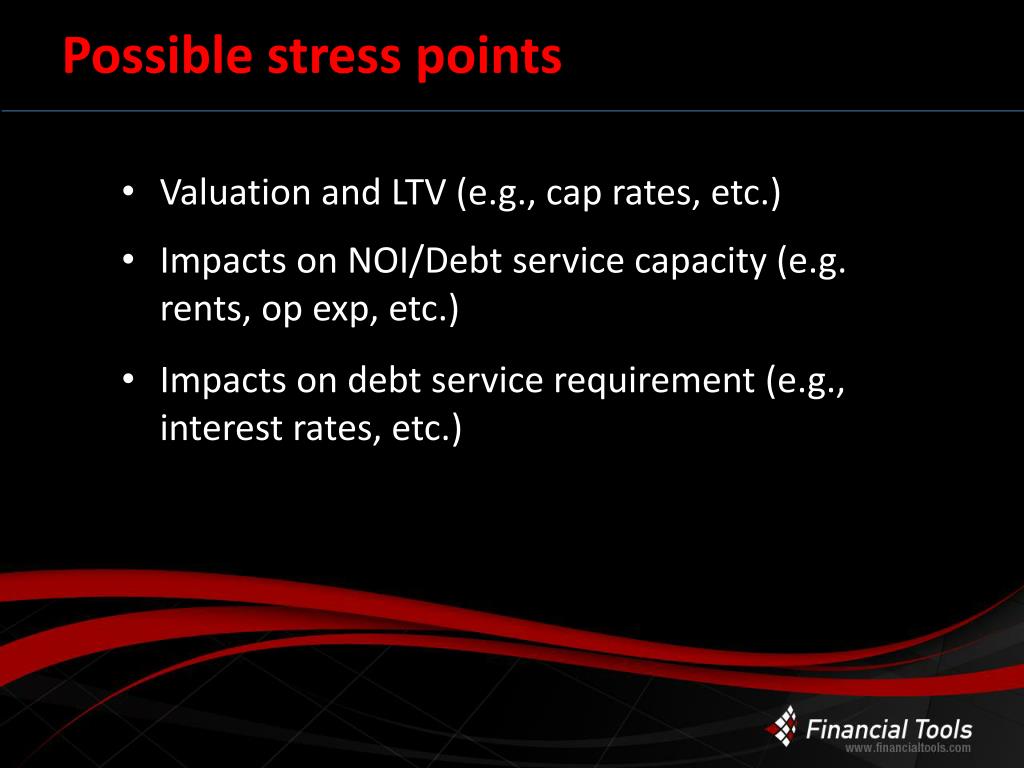 Possible stress points

• Valuation and LTV (e.g., cap rates, etc.)
• Impacts on NOI/Debt service capacity (e.g. rents, op exp, etc.)
• Impacts on debt service requirement (e.g., interest rates, etc.)

Financial Tools
www.financialtools.com